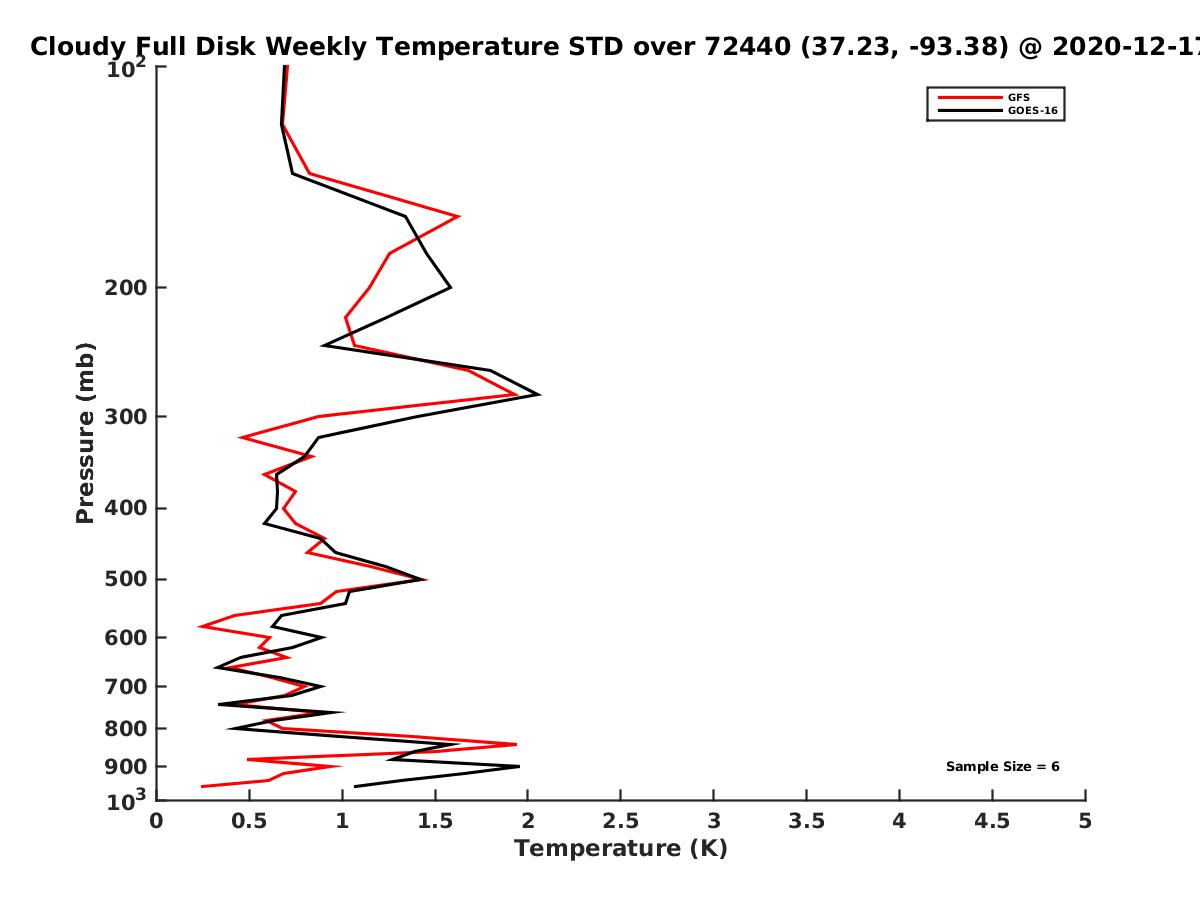 Cloudy Full Disk Weekly Temperature STD over 72440 (37.23, -93.38) @ 2020-12-17

GFS
GOES-16

Pressure (mb)

$10^2$
200
300
400
500
600
700
800
900
$10^3$

Sample Size = 6

0 0.5 1 1.5 2 2.5 3 3.5 4 4.5 5

Temperature (K)